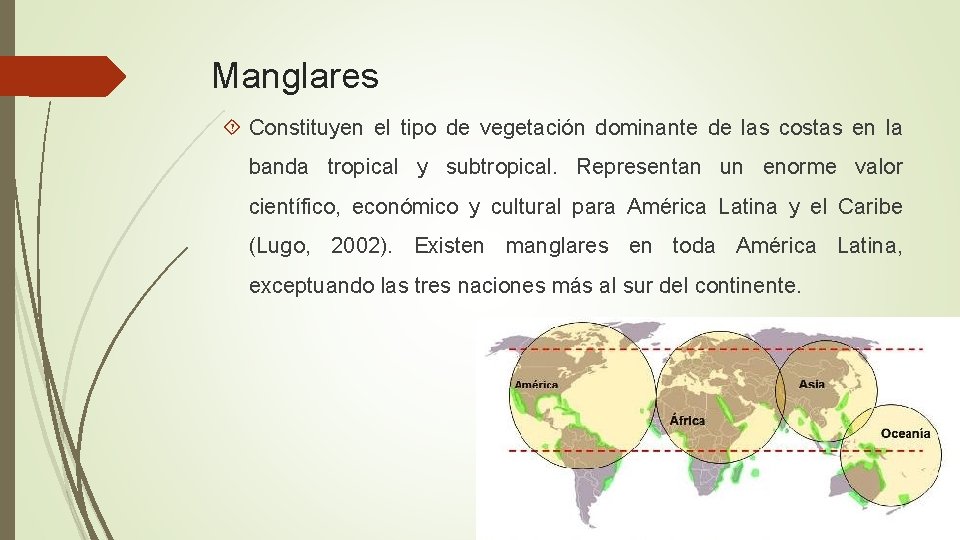 Manglares

Constituyen el tipo de vegetación dominante de las costas en la banda tropical y subtropical. Representan un enorme valor científico, económico y cultural para América Latina y el Caribe (Lugo, 2002). Existen manglares en toda América Latina, exceptuando las tres naciones más al sur del continente.

América
África
Asia
Oceanía